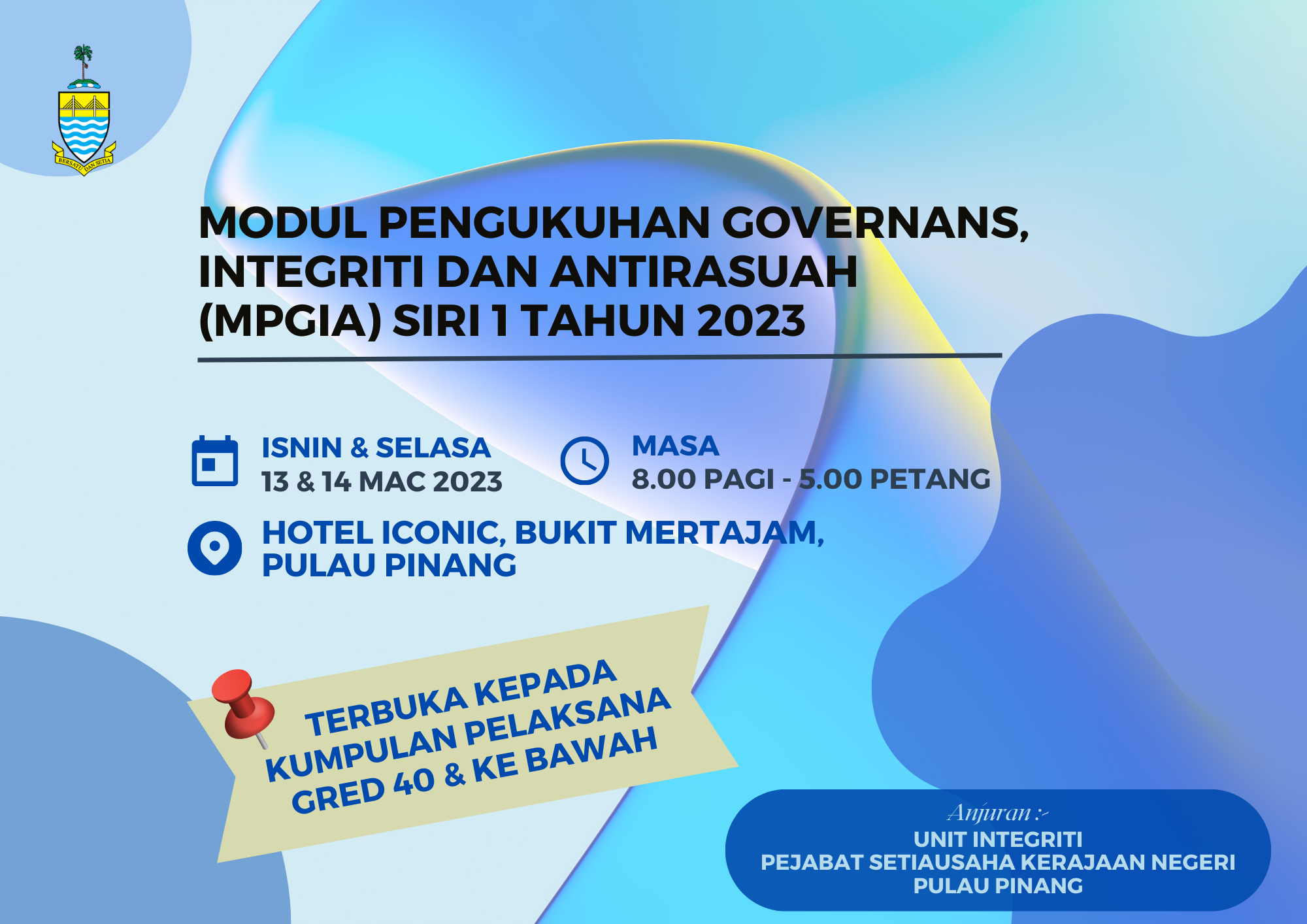 BERSATU DAN SETIA

MODUL PENGUKUHAN GOVERNANS, INTEGRITI DAN ANTIRASUAH (MPGIA) SIRI 1 TAHUN 2023

ISNIN & SELASA
13 & 14 MAC 2023

MASA
8.00 PAGI - 5.00 PETANG

HOTEL ICONIC, BUKIT MERTAJAM, PULAU PINANG

TERBUKA KEPADA
KUMPULAN PELAKSANA
GRED 40 & KE BAWAH

Anjuran :-
UNIT INTEGRITI
PEJABAT SETIAUSAHA KERAJAAN NEGERI
PULAU PINANG